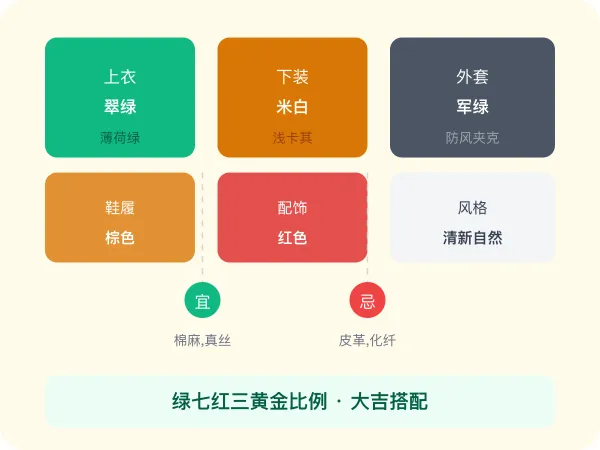 上衣
翠绿
薄荷绿

下装
米白
浅卡其

外套
军绿
防风夹克

鞋履
棕色

配饰
红色

风格
清新自然

宜
棉麻,真丝

忌
皮革,化纤

绿七红三黄金比例 · 大吉搭配